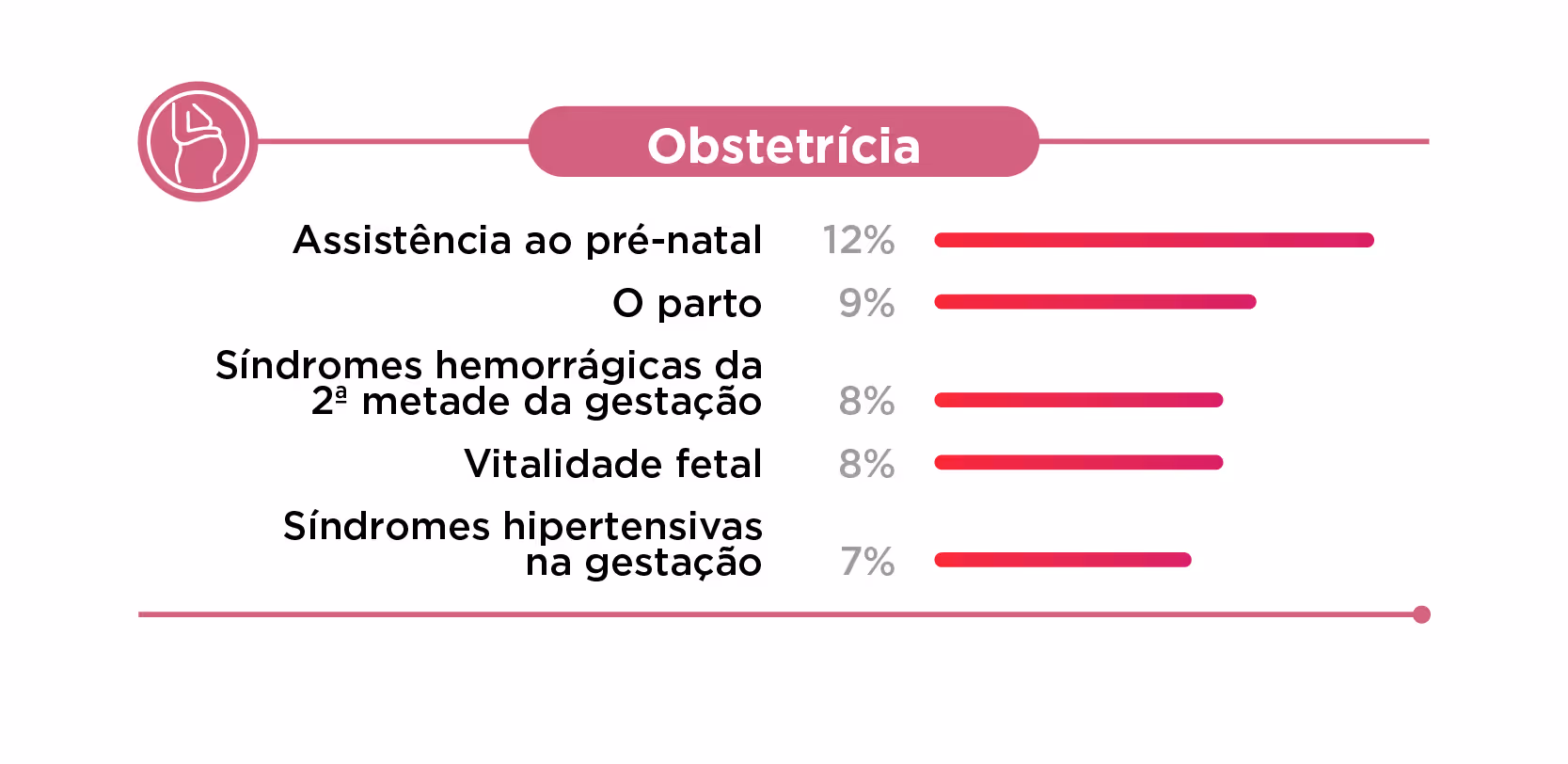 Obstetrícia

Assistência ao pré-natal 12%

O parto 9%

Síndromes hemorrágicas da 2ª metade da gestação 8%

Vitalidade fetal 8%

Síndromes hipertensivas na gestação 7%